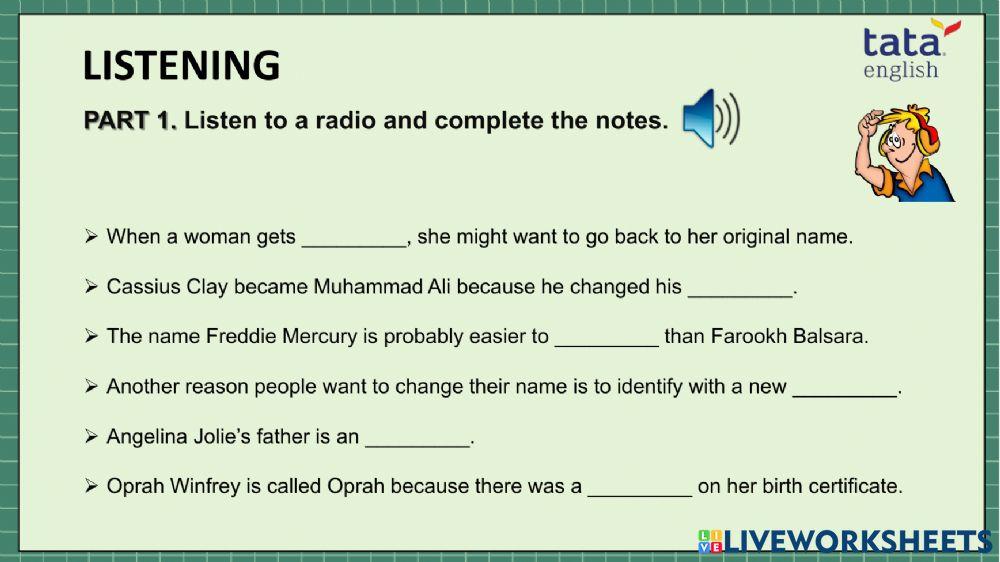 LISTENING

tata english

PART 1. Listen to a radio and complete the notes.

➢ When a woman gets _________, she might want to go back to her original name.

➢ Cassius Clay became Muhammad Ali because he changed his _________.

➢ The name Freddie Mercury is probably easier to _________ than Farookh Balsara.

➢ Another reason people want to change their name is to identify with a new _________.

➢ Angelina Jolie's father is an _________.

➢ Oprah Winfrey is called Oprah because there was a _________ on her birth certificate.

LIVEWORKSHEETS